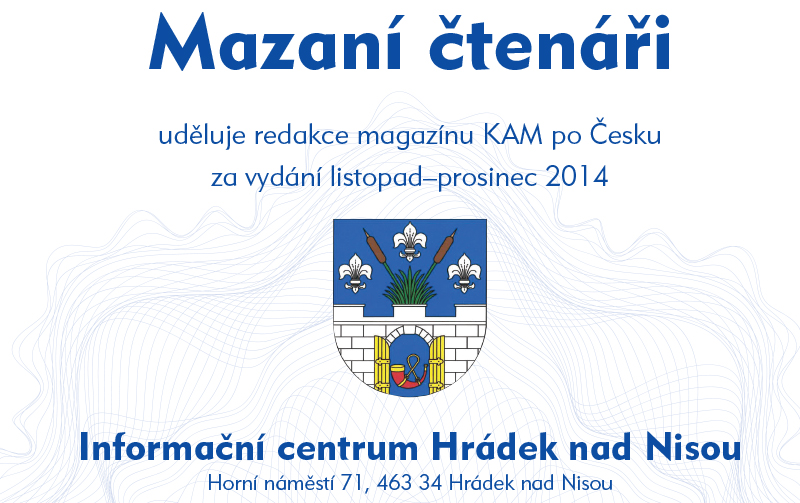 Mazaní čtenáři

uděluje redakce magazínu KAM po Česku za vydání listopad–prosinec 2014

Informační centrum Hrádek nad Nisou

Horní náměstí 71, 463 34 Hrádek nad Nisou